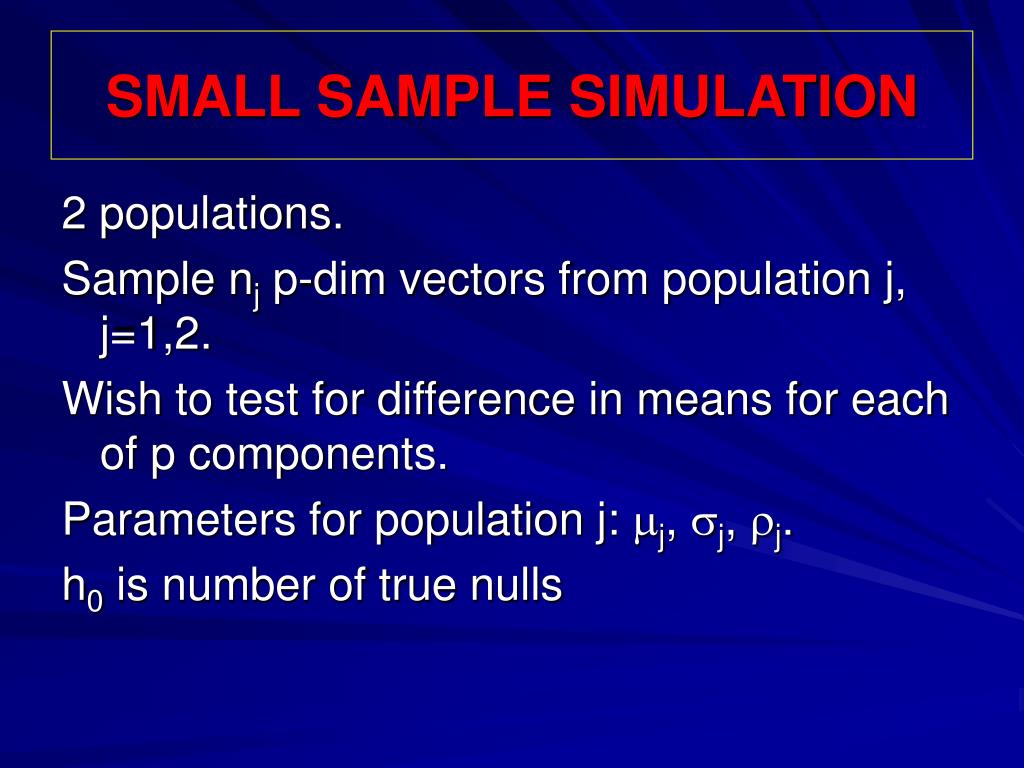 SMALL SAMPLE SIMULATION

2 populations.

Sample $n_j$ p-dim vectors from population j, j=1,2.

Wish to test for difference in means for each of p components.

Parameters for population j: $\mu_j$, $\sigma_j$, $\rho_j$.

$h_0$ is number of true nulls